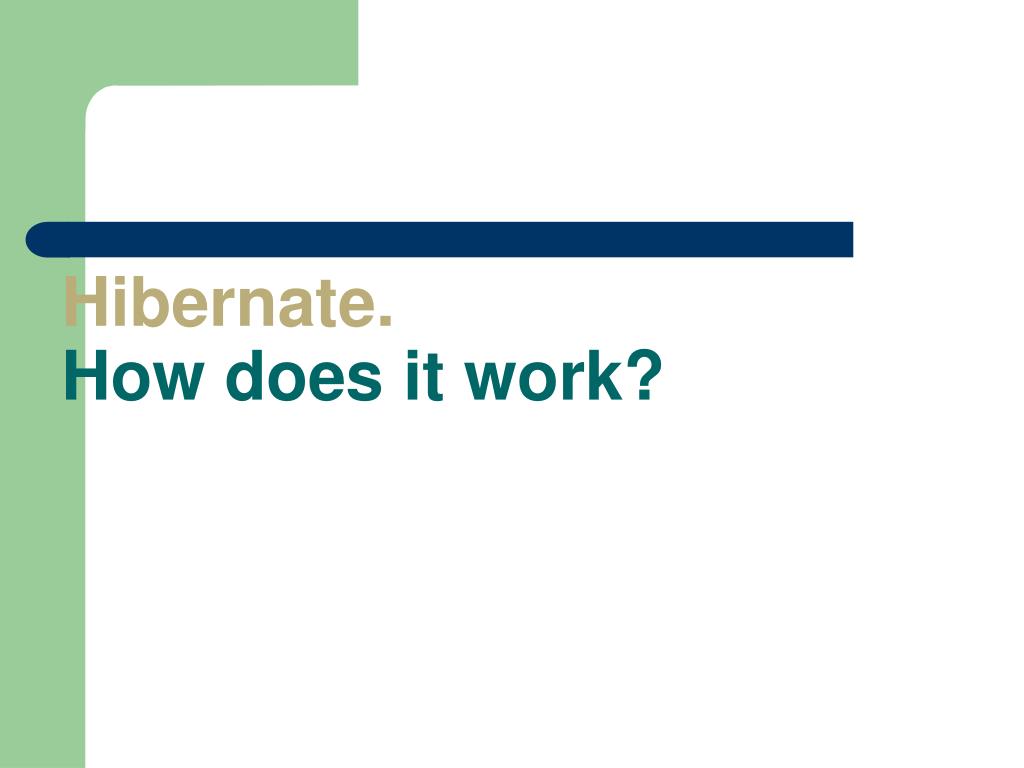 Hibernate.
How does it work?